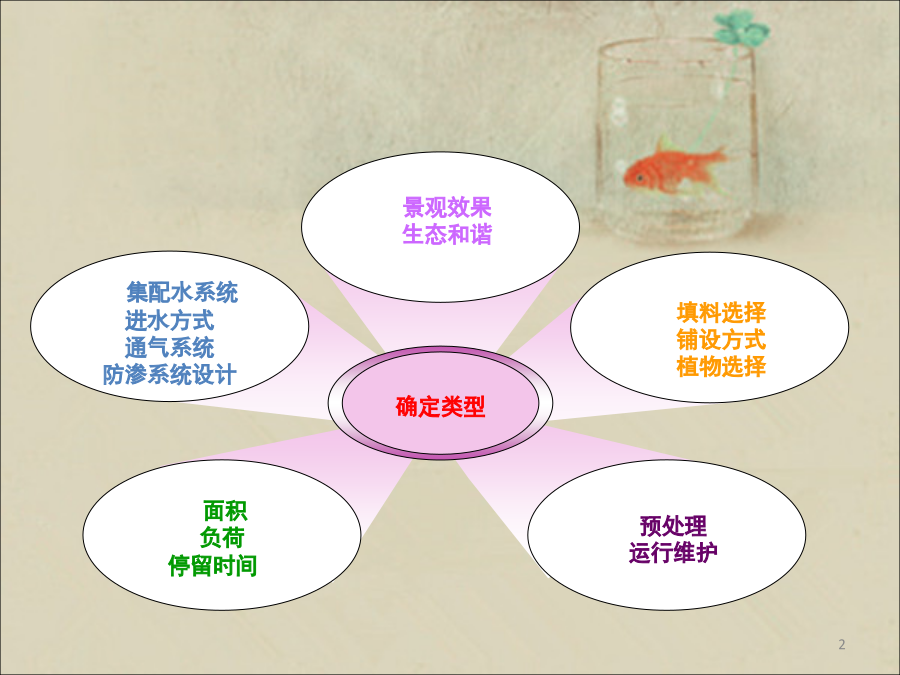 景观效果
生态和谐

集配水系统
进水方式
通气系统
防渗系统设计

填料选择
铺设方式
植物选择

确定类型

面积
负荷
停留时间

预处理
运行维护

2